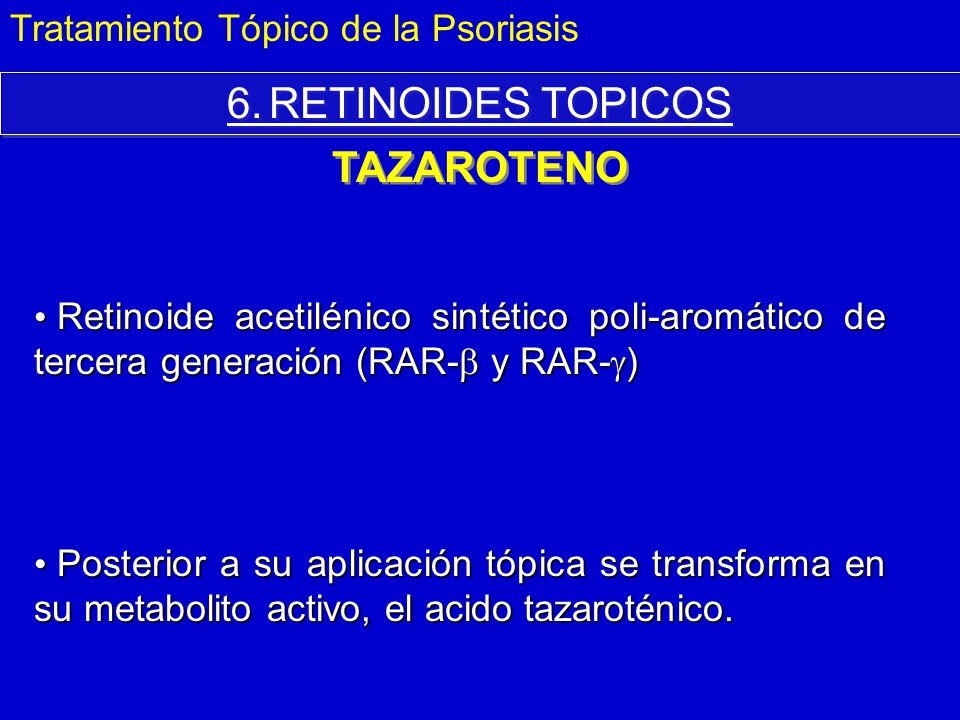 Tratamiento Tópico de la Psoriasis

6. RETINOIDES TOPICOS

TAZAROTENO

• Retinoide acetilénico sintético poli-aromático de tercera generación (RAR-$\beta$ y RAR-$\gamma$)

• Posterior a su aplicación tópica se transforma en su metabolito activo, el acido tazaroténico.